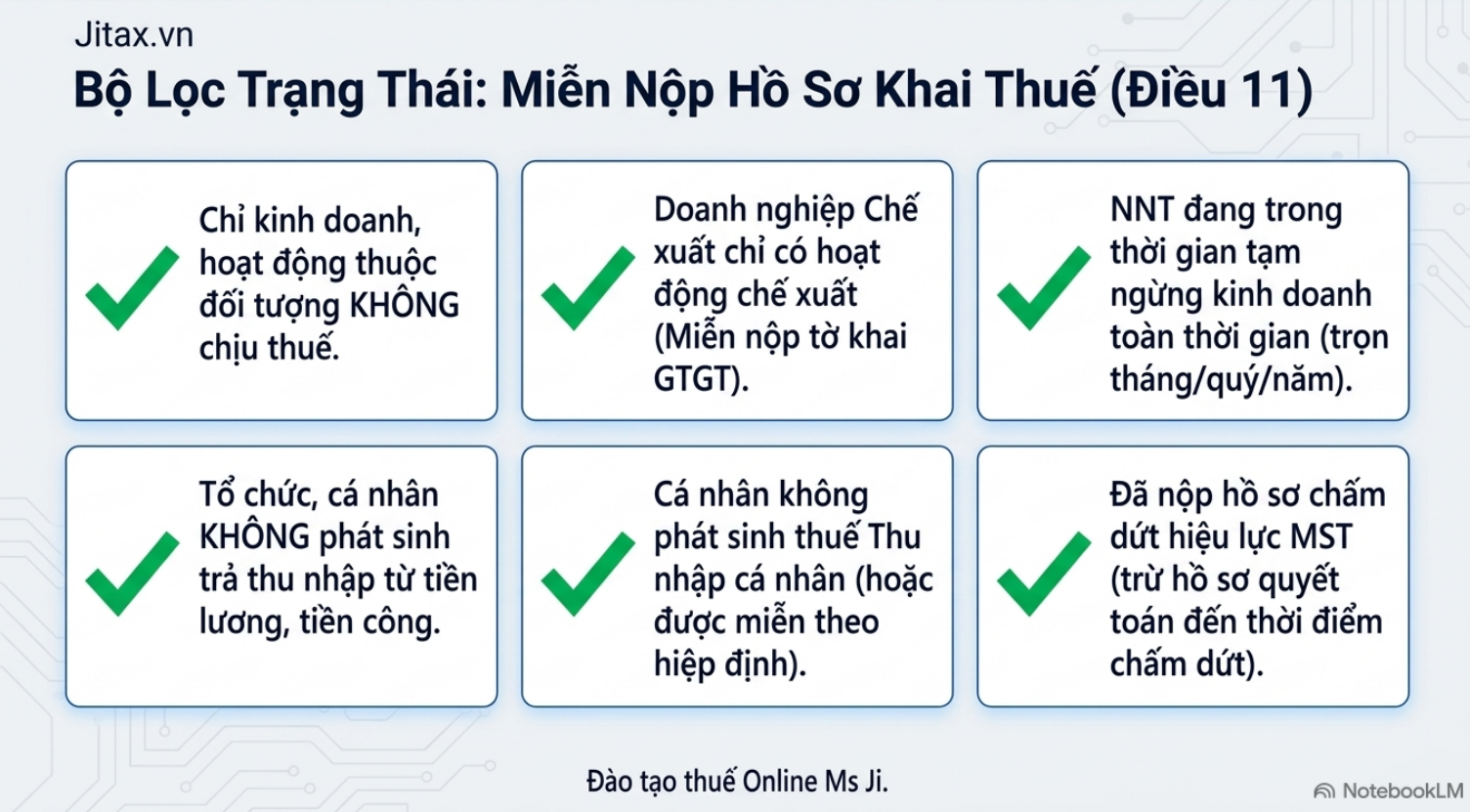 Jitax.vn

Bộ Lọc Trạng Thái: Miễn Nộp Hồ Sơ Khai Thuế (Điều 11)

Chỉ kinh doanh, hoạt động thuộc đối tượng KHÔNG chịu thuế.

Doanh nghiệp Chế xuất chỉ có hoạt động chế xuất (Miễn nộp tờ khai GTGT).

NNT đang trong thời gian tạm ngừng kinh doanh toàn thời gian (trọn tháng/quý/năm).

Tổ chức, cá nhân KHÔNG phát sinh trả thu nhập từ tiền lương, tiền công.

Cá nhân không phát sinh thuế Thu nhập cá nhân (hoặc được miễn theo hiệp định).

Đã nộp hồ sơ chấm dứt hiệu lực MST (trừ hồ sơ quyết toán đến thời điểm chấm dứt).

Đào tạo thuế Online Ms Ji.

NotebookLM